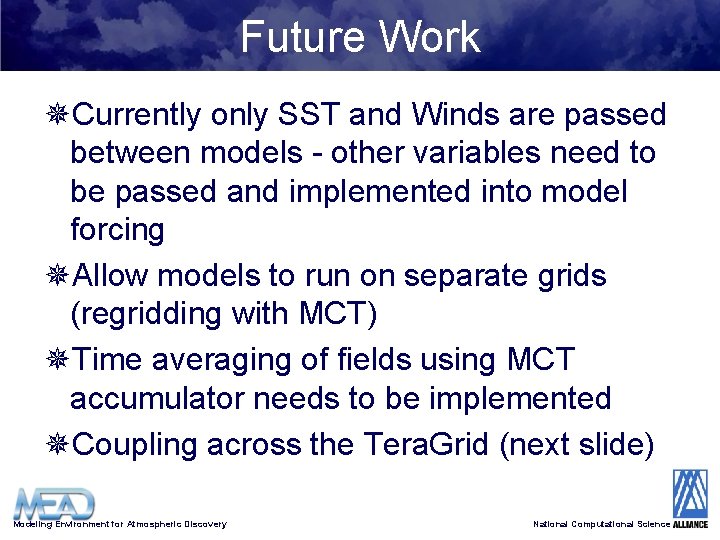 Future Work

Currently only SST and Winds are passed between models - other variables need to be passed and implemented into model forcing

Allow models to run on separate grids (regridding with MCT)

Time averaging of fields using MCT accumulator needs to be implemented

Coupling across the TeraGrid (next slide)

MEAD
Modeling Environment for Atmospheric Discovery

National Computational Science ALLIANCE